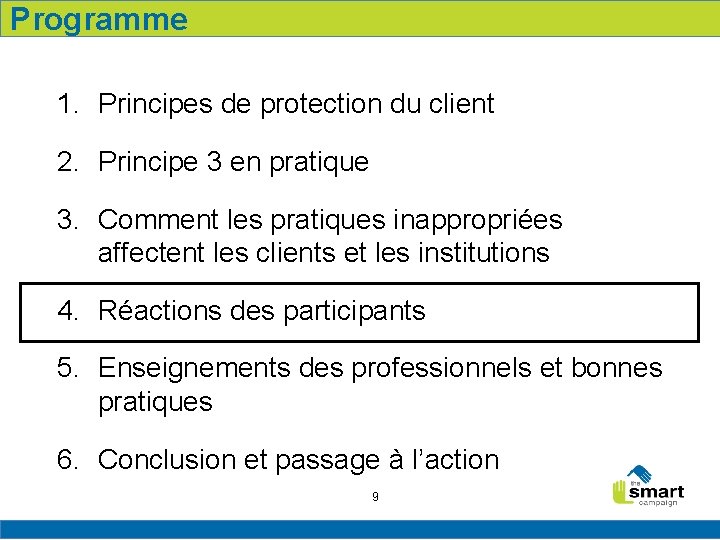 Programme

1. Principes de protection du client

2. Principe 3 en pratique

3. Comment les pratiques inappropriées affectent les clients et les institutions

4. Réactions des participants

5. Enseignements des professionnels et bonnes pratiques

6. Conclusion et passage à l’action

9

the smart campaign